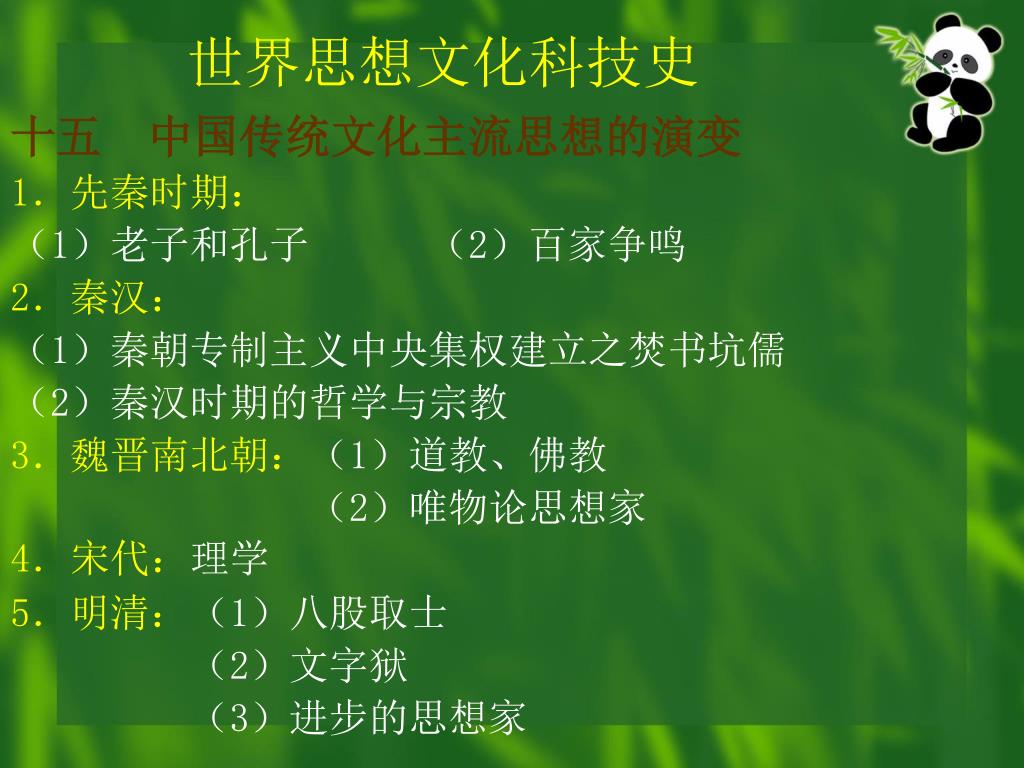 世界思想文化科技史

十五　中国传统文化主流思想的演变

1．先秦时期：

（1）老子和孔子　　　（2）百家争鸣

2．秦汉：

（1）秦朝专制主义中央集权建立之焚书坑儒

（2）秦汉时期的哲学与宗教

3．魏晋南北朝：（1）道教、佛教

（2）唯物论思想家

4．宋代：理学

5．明清：（1）八股取士

（2）文字狱

（3）进步的思想家